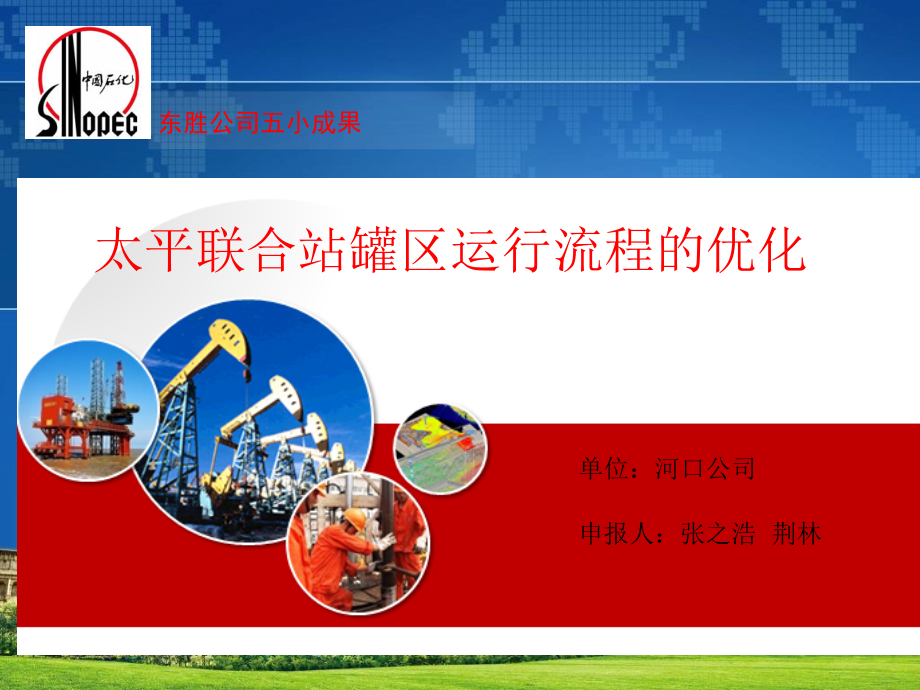 中国石化
SINOPEC

东胜公司五小成果

太平联合站罐区运行流程的优化

单位：河口公司

申报人：张之浩 荆林